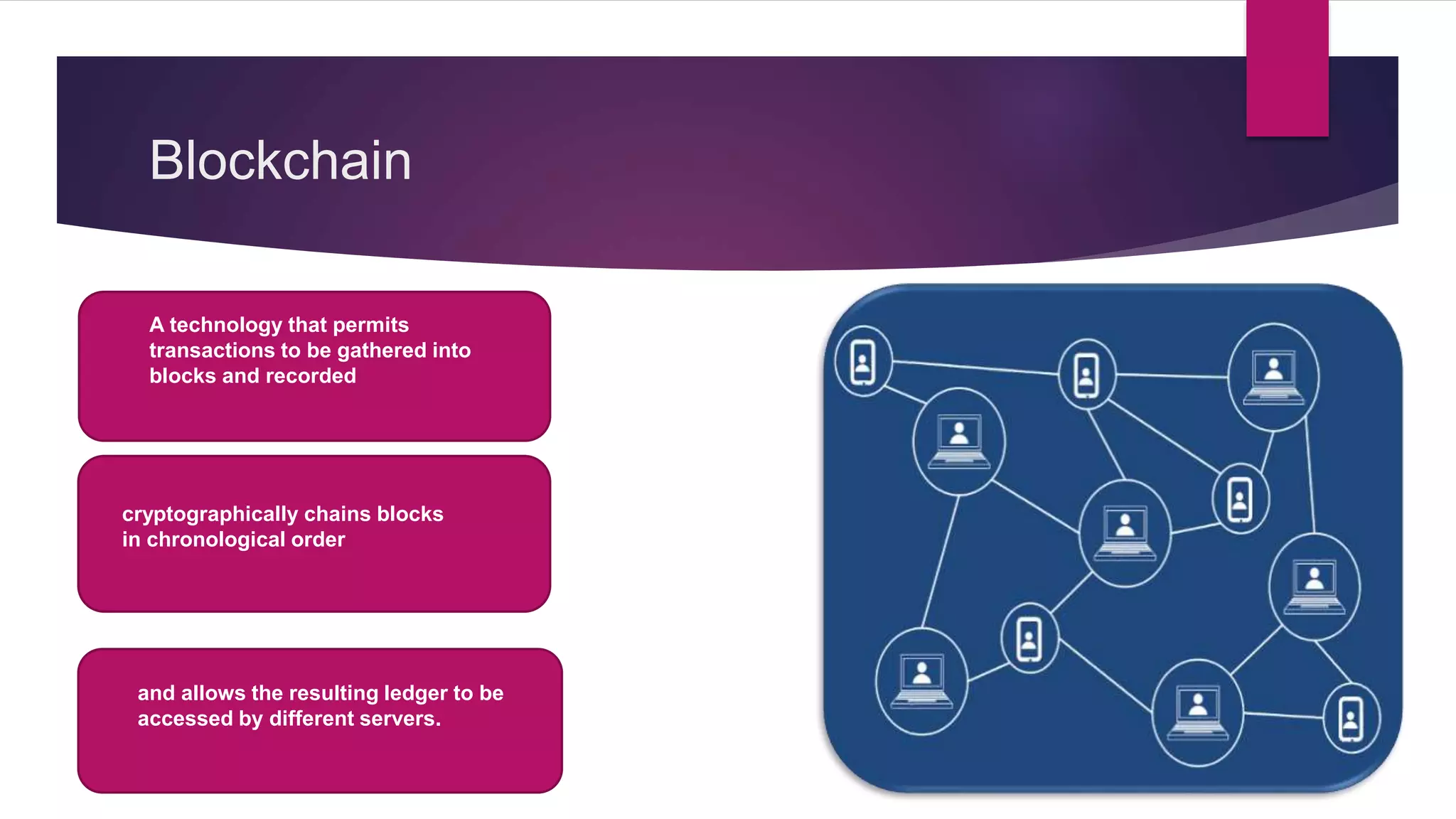 Blockchain

A technology that permits transactions to be gathered into blocks and recorded

cryptographically chains blocks in chronological order

and allows the resulting ledger to be accessed by different servers.